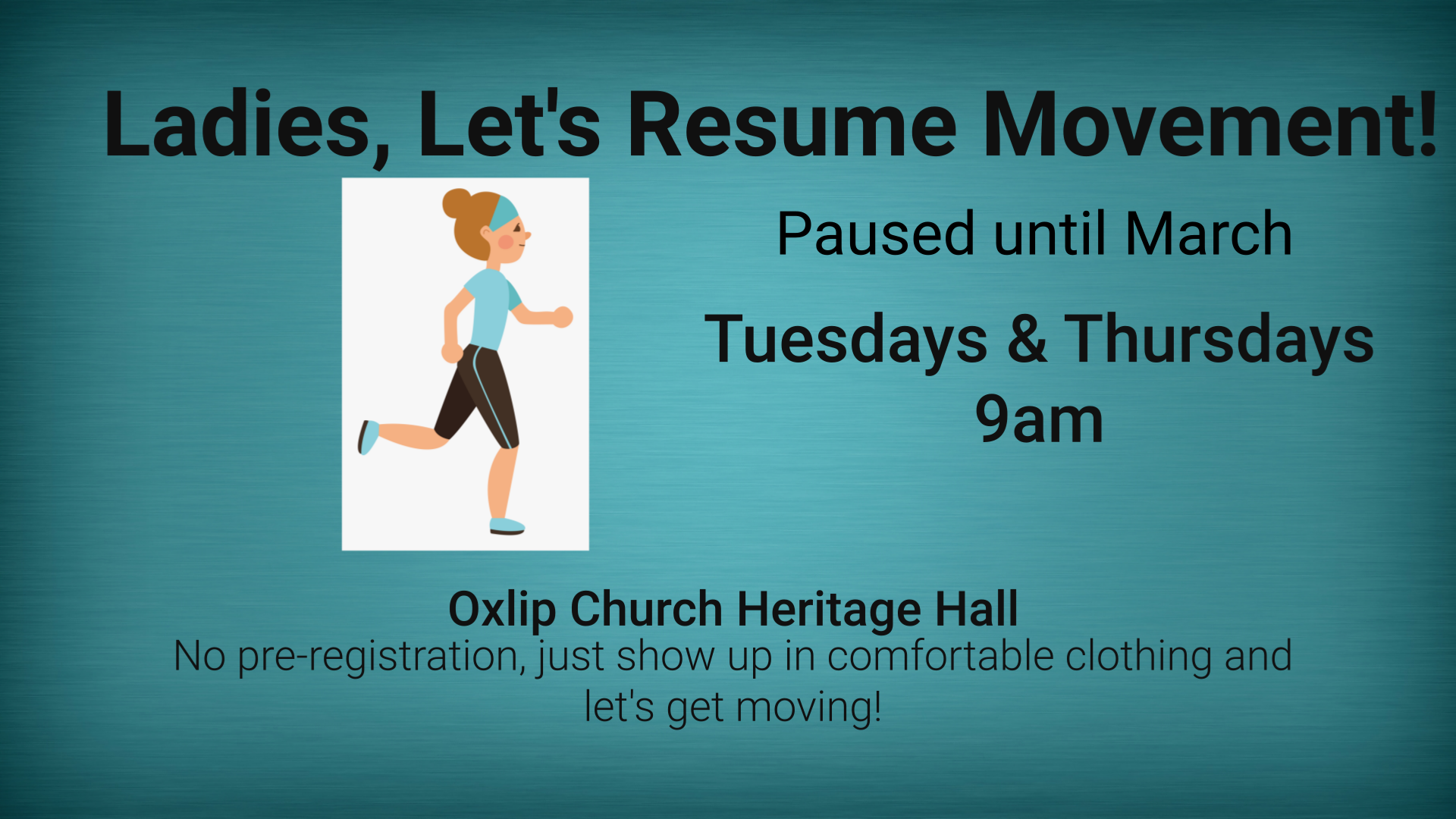 Ladies, Let's Resume Movement!

Paused until March

Tuesdays & Thursdays
9am

Oxlip Church Heritage Hall
No pre-registration, just show up in comfortable clothing and let's get moving!